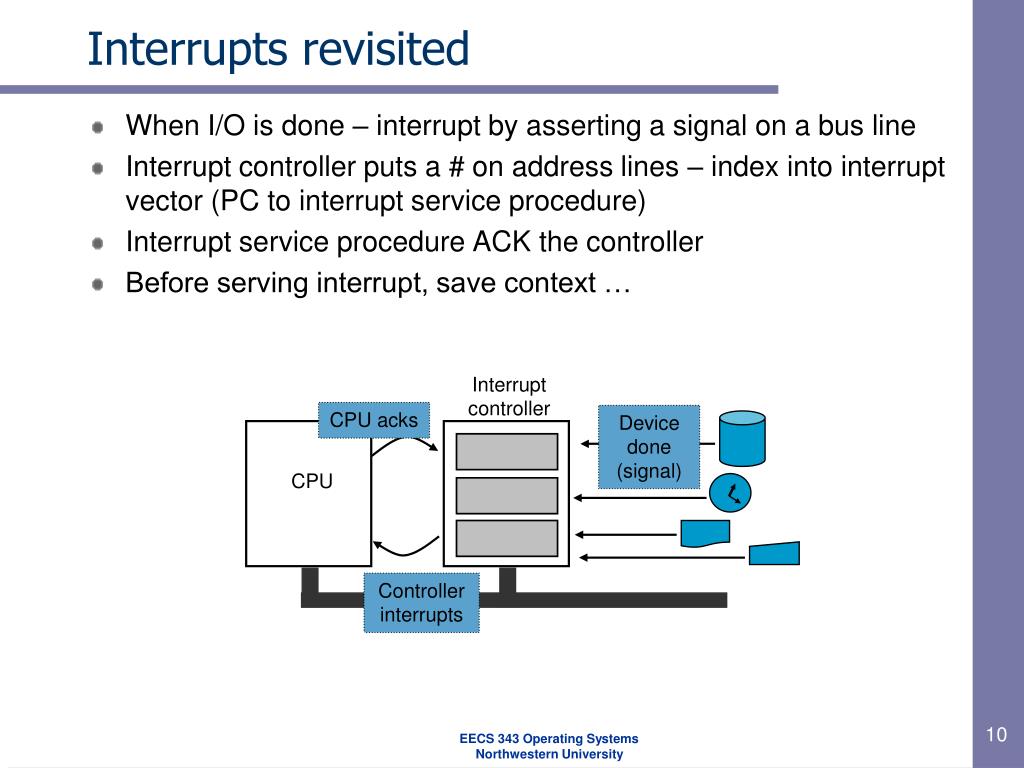 Interrupts revisited

When I/O is done – interrupt by asserting a signal on a bus line

Interrupt controller puts a # on address lines – index into interrupt vector (PC to interrupt service procedure)

Interrupt service procedure ACK the controller

Before serving interrupt, save context …

Interrupt controller

CPU acks

Device done (signal)

CPU

Controller interrupts

EECS 343 Operating Systems
Northwestern University

10